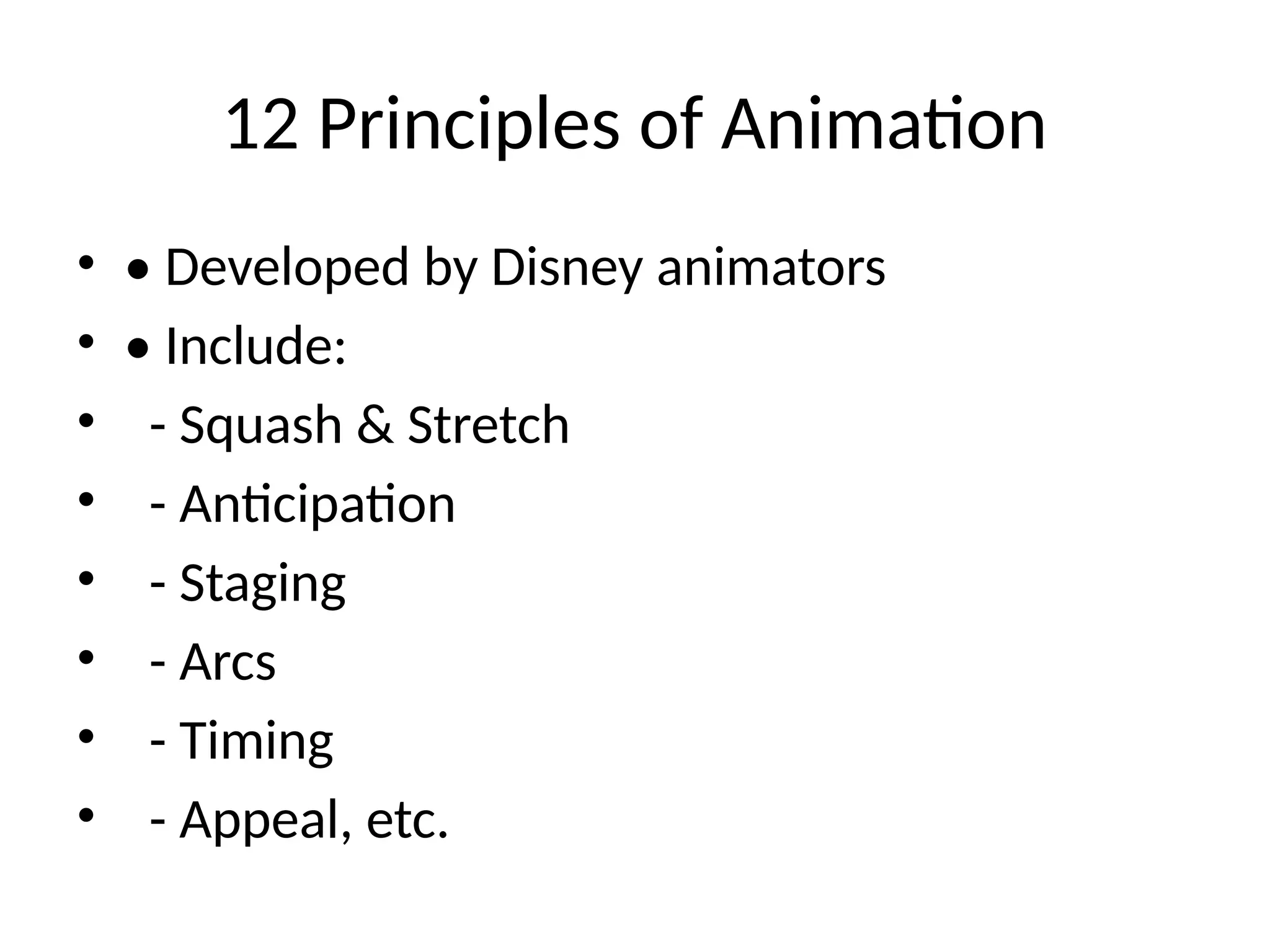 12 Principles of Animation

• • Developed by Disney animators
• • Include:
• - Squash & Stretch
• - Anticipation
• - Staging
• - Arcs
• - Timing
• - Appeal, etc.